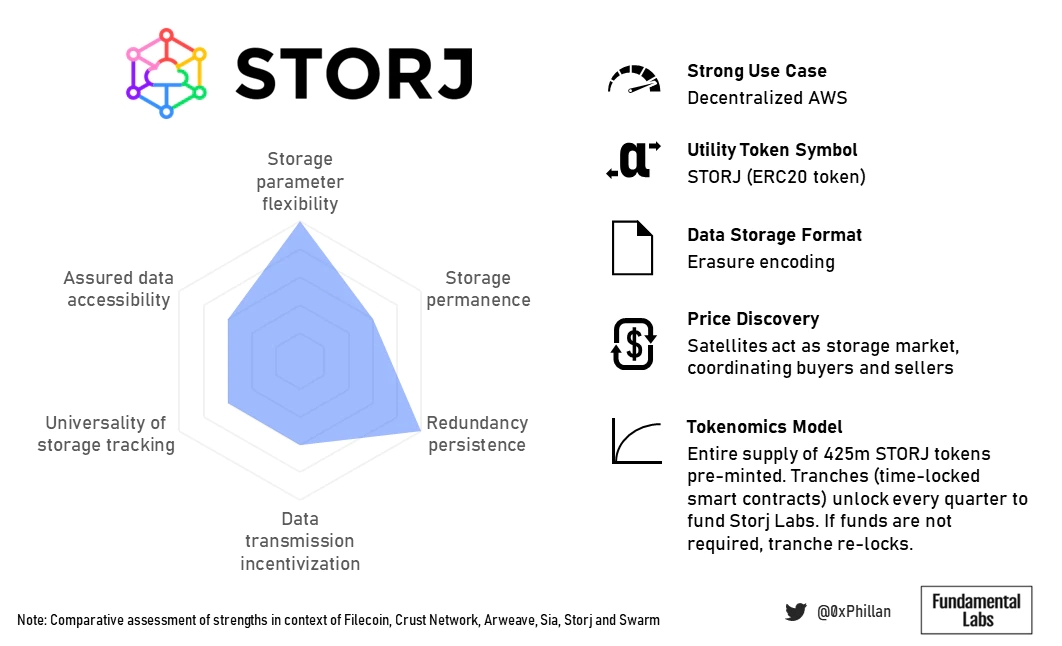 STORJ

Storage parameter flexibility

Storage permanence

Redundancy persistence

Data transmission incentivization

Universality of storage tracking

Assured data accessibility

Strong Use Case
Decentralized AWS

Utility Token Symbol
STORJ (ERC20 token)

Data Storage Format
Erasure encoding

Price Discovery
Satellites act as storage market, coordinating buyers and sellers

Tokenomics Model
Entire supply of 425m STORJ tokens pre-minted. Tranches (time-locked smart contracts) unlock every quarter to fund Storj Labs. If funds are not required, tranche re-locks.

Note: Comparative assessment of strengths in context of Filecoin, Crust Network, Arweave, Sia, Storj and Swarm

@0xPhillan

Fundamental Labs